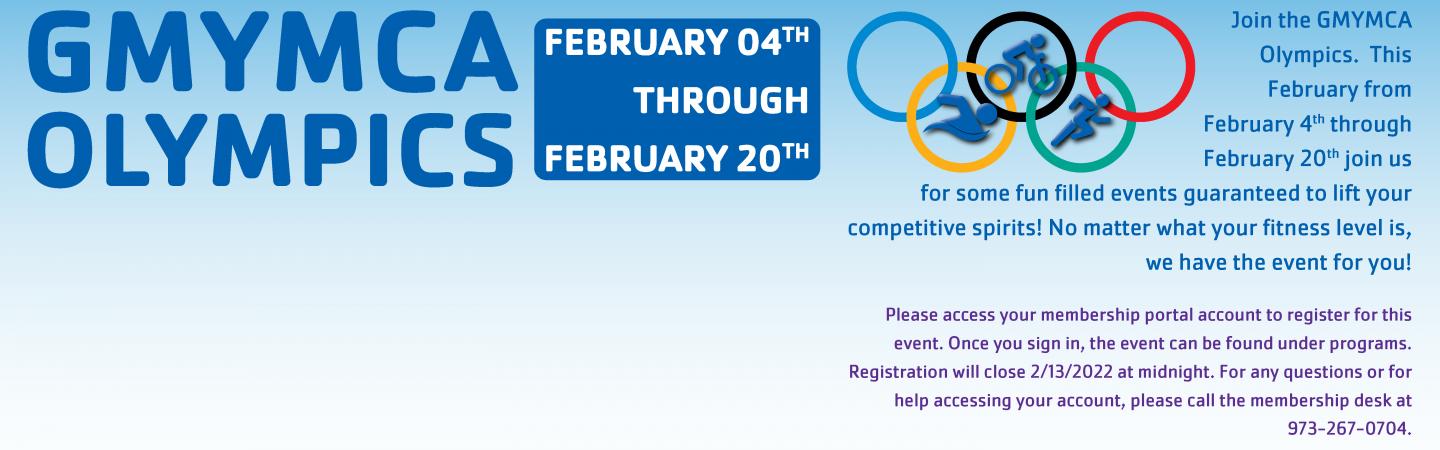 GMYMCA OLYMPICS

FEBRUARY 04$^{TH}$ THROUGH FEBRUARY 20$^{TH}$

Join the GMYMCA Olympics. This February from February 4$^{th}$ through February 20$^{th}$ join us for some fun filled events guaranteed to lift your competitive spirits! No matter what your fitness level is, we have the event for you!

Please access your membership portal account to register for this event. Once you sign in, the event can be found under programs. Registration will close 2/13/2022 at midnight. For any questions or for help accessing your account, please call the membership desk at 973-267-0704.